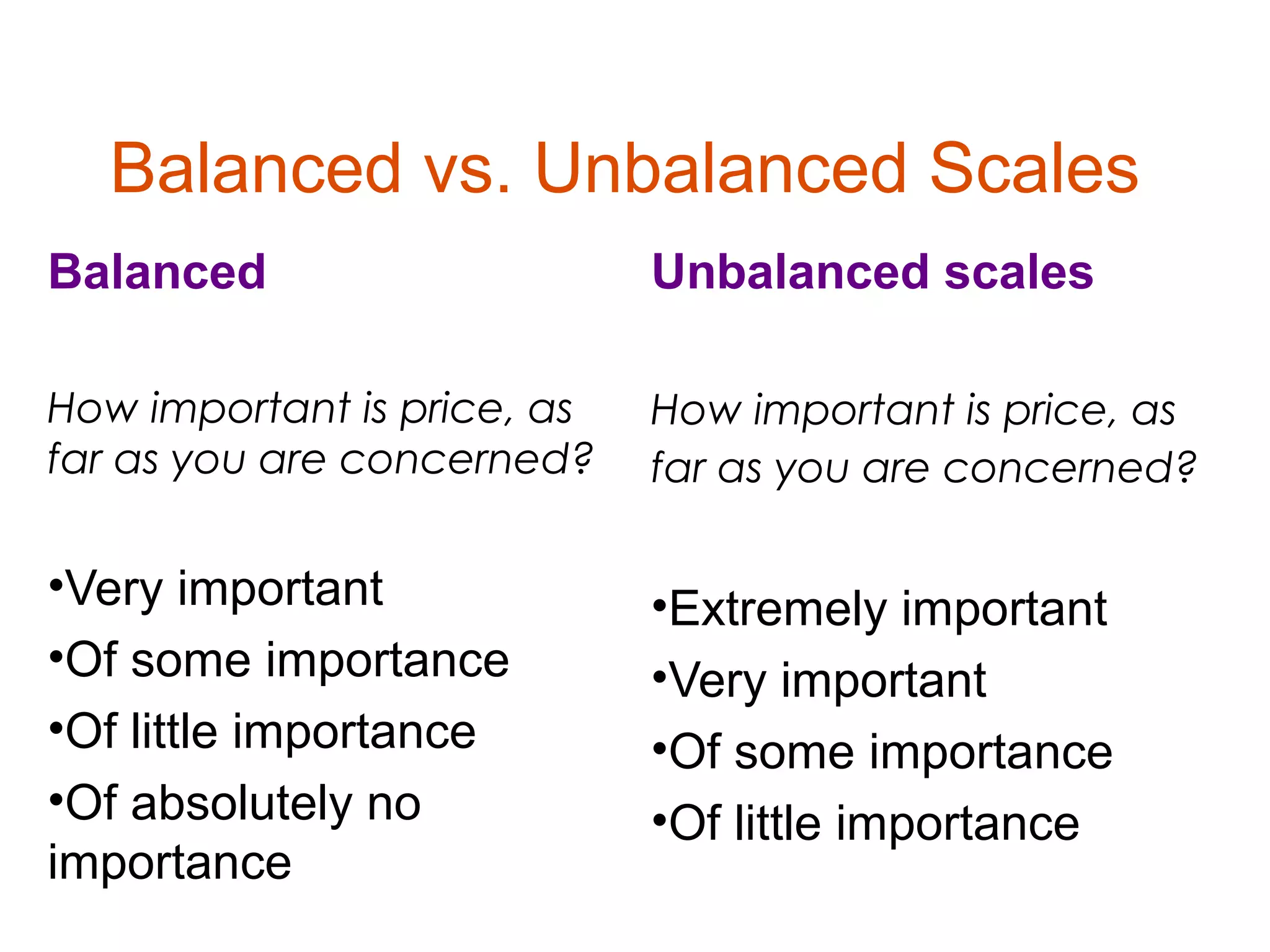 Balanced vs. Unbalanced Scales

Balanced

How important is price, as far as you are concerned?

•Very important
•Of some importance
•Of little importance
•Of absolutely no importance

Unbalanced scales

How important is price, as far as you are concerned?

•Extremely important
•Very important
•Of some importance
•Of little importance